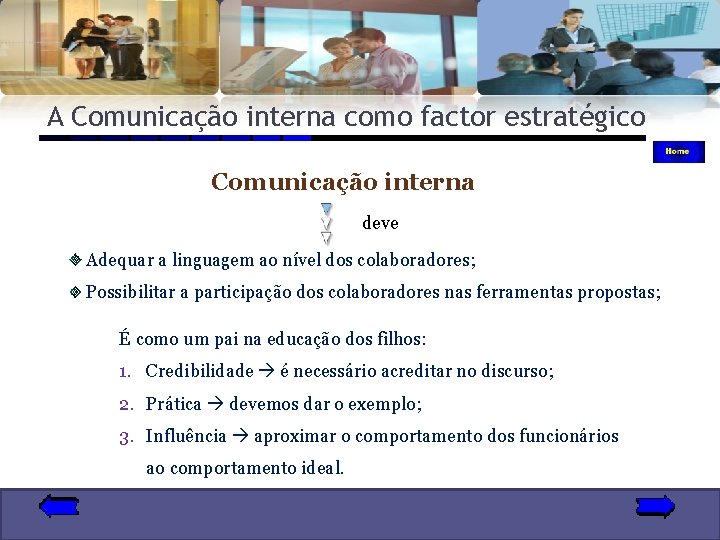 A Comunicação interna como factor estratégico

Home

Comunicação interna

deve

Adequar a linguagem ao nível dos colaboradores;

Possibilitar a participação dos colaboradores nas ferramentas propostas;

É como um pai na educação dos filhos:

1. Credibilidade → é necessário acreditar no discurso;

2. Prática → devemos dar o exemplo;

3. Influência → aproximar o comportamento dos funcionários ao comportamento ideal.